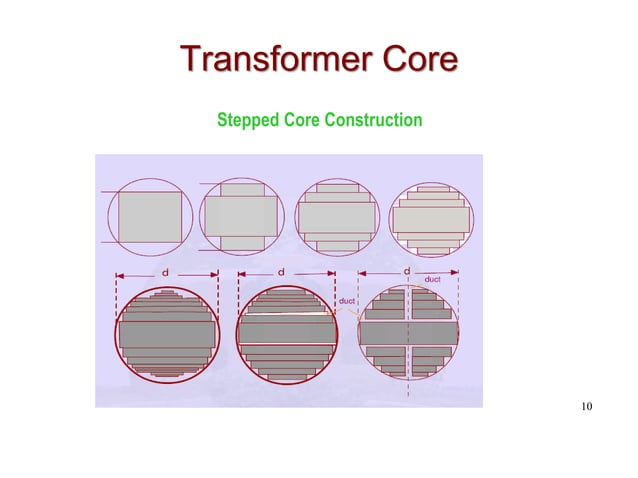 Transformer Core

Stepped Core Construction

d

d

d

duct

duct

10